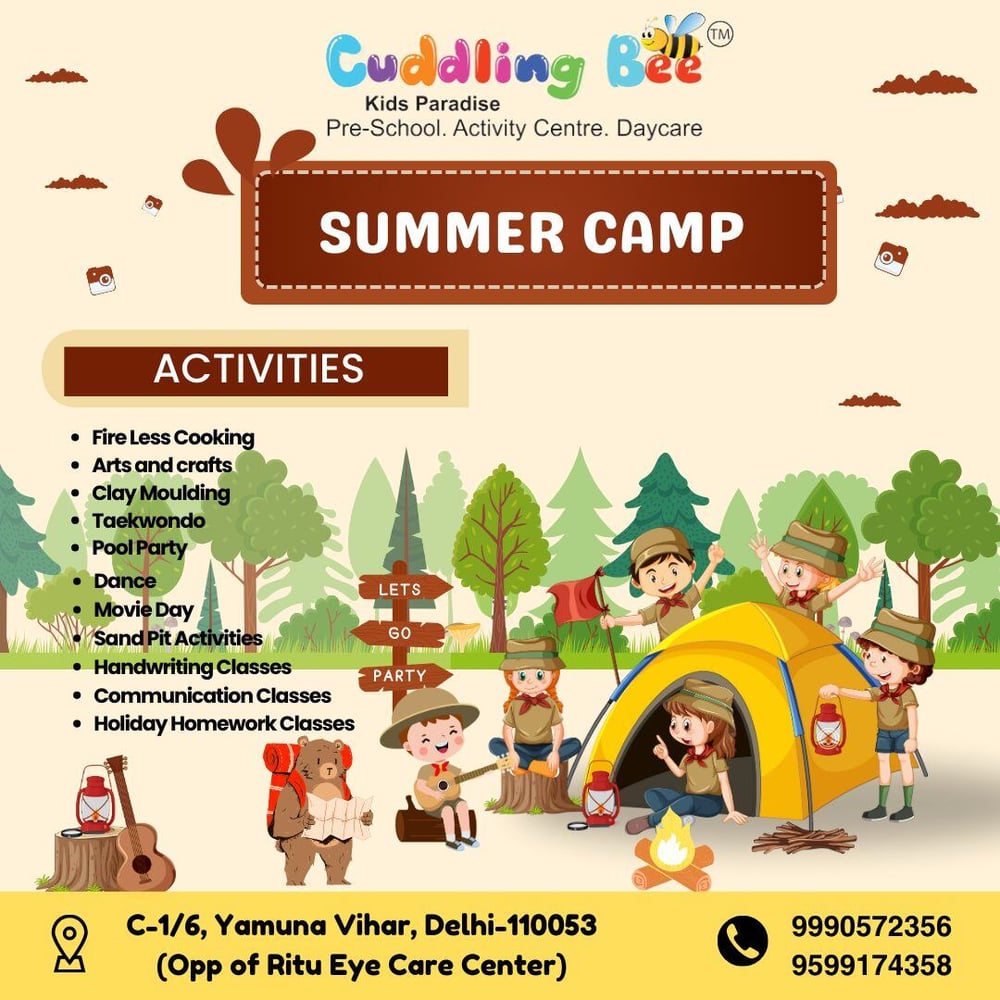 Cuddling Bee TM
Kids Paradise
Pre-School. Activity Centre. Daycare

SUMMER CAMP

ACTIVITIES

- Fire Less Cooking
- Arts and crafts
- Clay Moulding
- Taekwondo
- Pool Party
- Dance
- Movie Day
- Sand Pit Activities
- Handwriting Classes
- Communication Classes
- Holiday Homework Classes

LETS
GO
PARTY

C-1/6, Yamuna Vihar, Delhi-110053
(Opp of Ritu Eye Care Center)

9990572356
9599174358